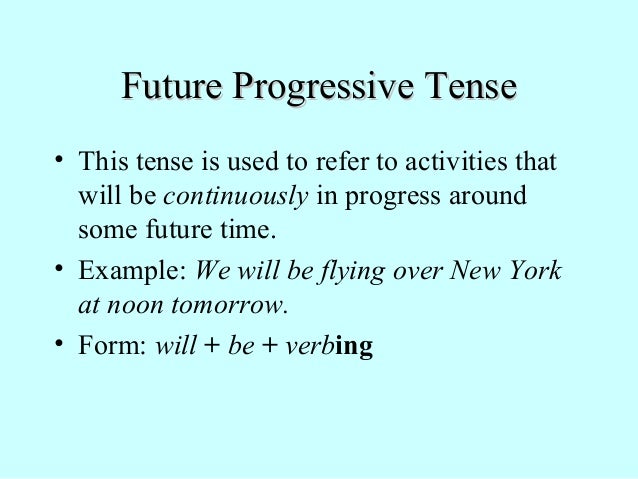 Future Progressive Tense

• This tense is used to refer to activities that will be continuously in progress around some future time.

• Example: We will be flying over New York at noon tomorrow.

• Form: will + be + verbing